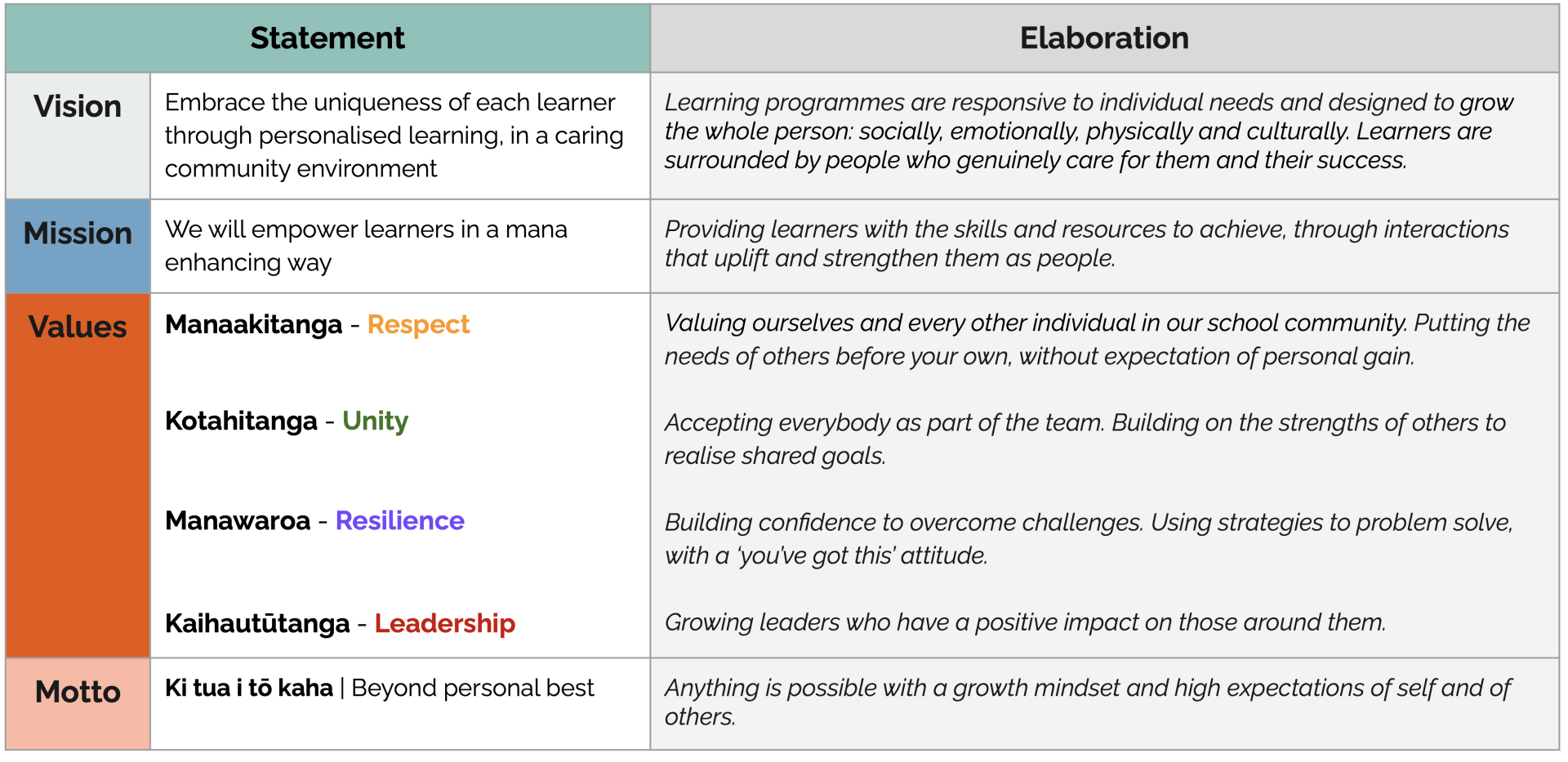 | | Statement | Elaboration |
|---|---|---|
| Vision | Embrace the uniqueness of each learner through personalised learning, in a caring community environment | Learning programmes are responsive to individual needs and designed to grow the whole person: socially, emotionally, physically and culturally. Learners are surrounded by people who genuinely care for them and their success. |
| Mission | We will empower learners in a mana enhancing way | Providing learners with the skills and resources to achieve, through interactions that uplift and strengthen them as people. |
| Values | Manaakitanga - Respect | Valuing ourselves and every other individual in our school community. Putting the needs of others before your own, without expectation of personal gain. |
| | Kotahitanga - Unity | Accepting everybody as part of the team. Building on the strengths of others to realise shared goals. |
| | Manawaroa - Resilience | Building confidence to overcome challenges. Using strategies to problem solve, with a 'you've got this' attitude. |
| | Kaihautūtanga - Leadership | Growing leaders who have a positive impact on those around them. |
| Motto | Ki tua i tō kaha \| Beyond personal best | Anything is possible with a growth mindset and high expectations of self and of others. |